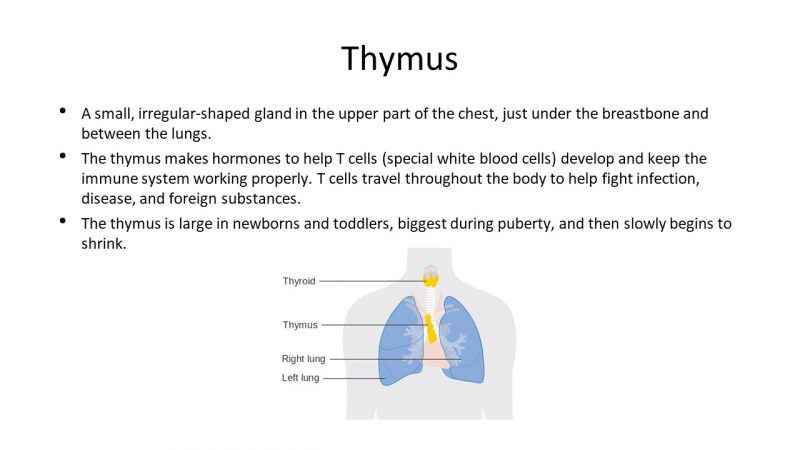 Thymus

• A small, irregular-shaped gland in the upper part of the chest, just under the breastbone and between the lungs.
• The thymus makes hormones to help T cells (special white blood cells) develop and keep the immune system working properly. T cells travel throughout the body to help fight infection, disease, and foreign substances.
• The thymus is large in newborns and toddlers, biggest during puberty, and then slowly begins to shrink.

Thyroid
Thymus
Right lung
Left lung